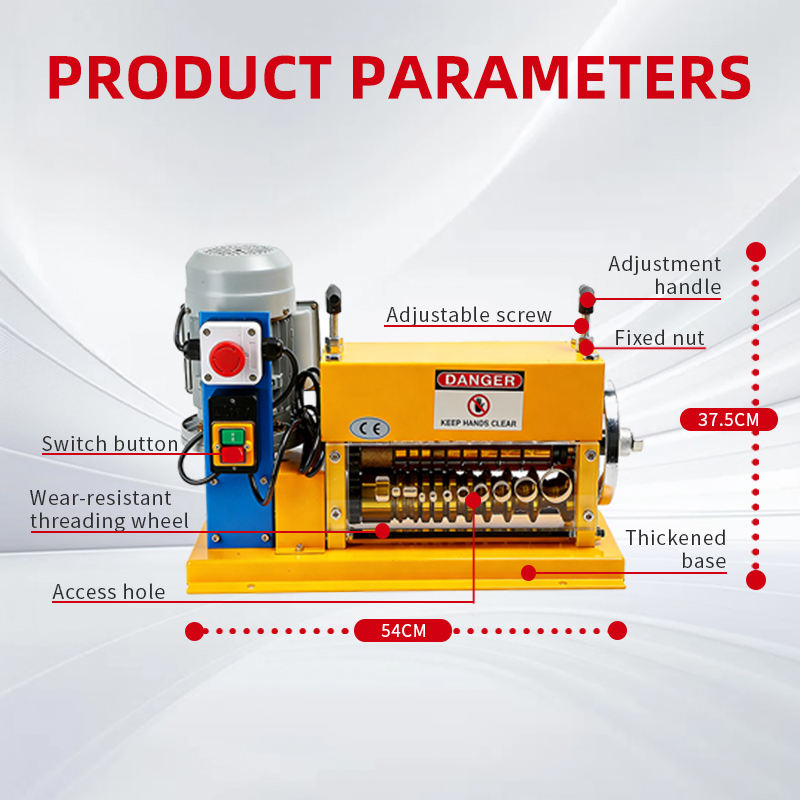 PRODUCT PARAMETERS

Adjustment handle

Adjustable screw

Fixed nut

DANGER

KEEP HANDS CLEAR

CE

37.5CM

Switch button

Wear-resistant threading wheel

Thickened base

Access hole

54CM